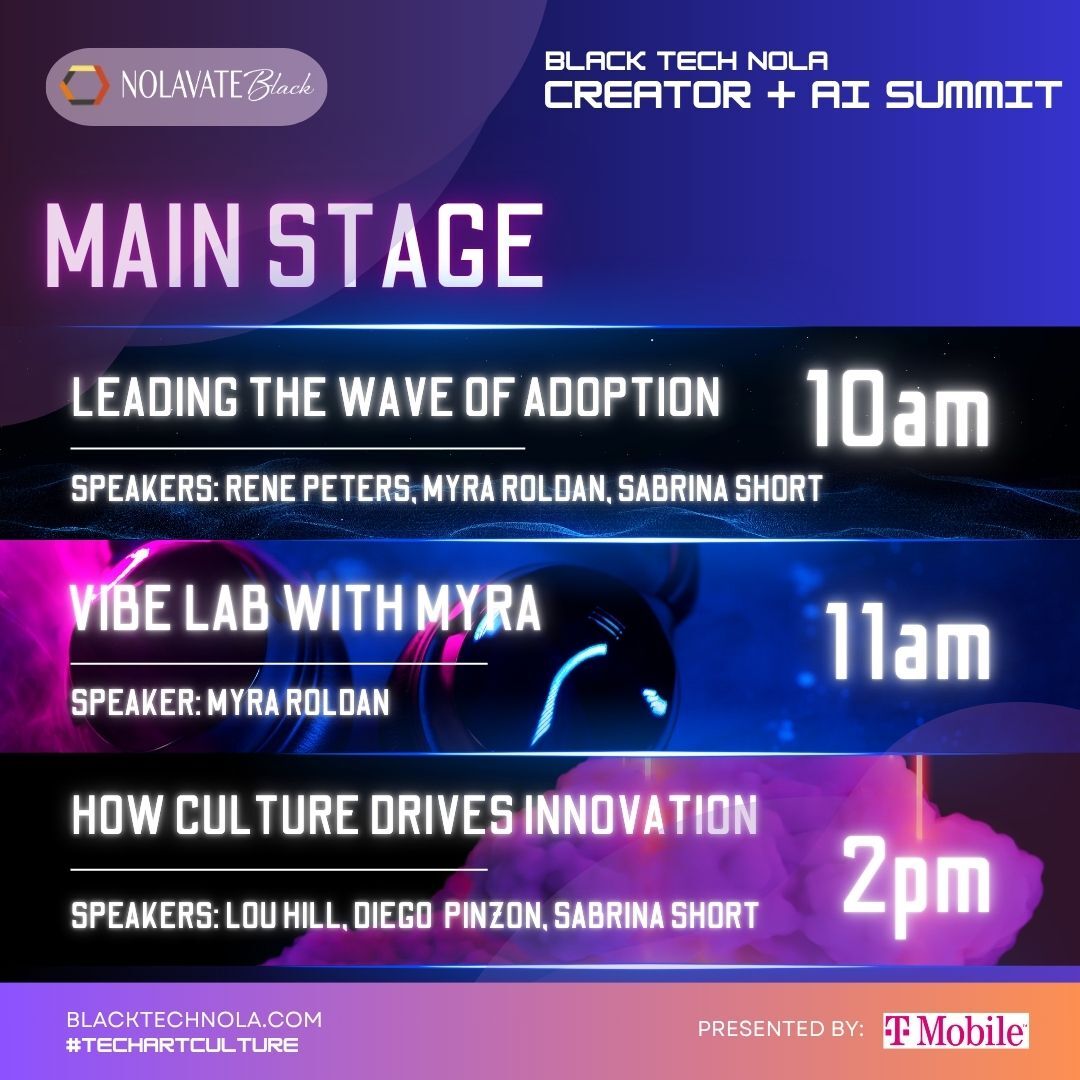 NOLAVATE Black

BLACK TECH NOLA
CREATOR + AI SUMMIT

MAIN STAGE

LEADING THE WAVE OF ADOPTION

10am

SPEAKERS: RENE PETERS, MYRA ROLDAN, SABRINA SHORT

VIBE LAB WITH MYRA

11am

SPEAKER: MYRA ROLDAN

HOW CULTURE DRIVES INNOVATION

2pm

SPEAKERS: LOU HILL, DIEGO PINZON, SABRINA SHORT

BLACKTECHNOLA.COM
#TECHARTCULTURE

PRESENTED BY: T Mobile